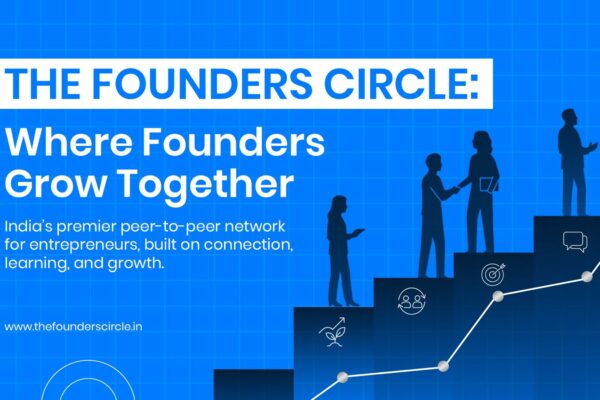 THE FOUNDERS CIRCLE:

Where Founders Grow Together

India's premier peer-to-peer network for entrepreneurs, built on connection, learning, and growth.

www.thefounderscircle.in